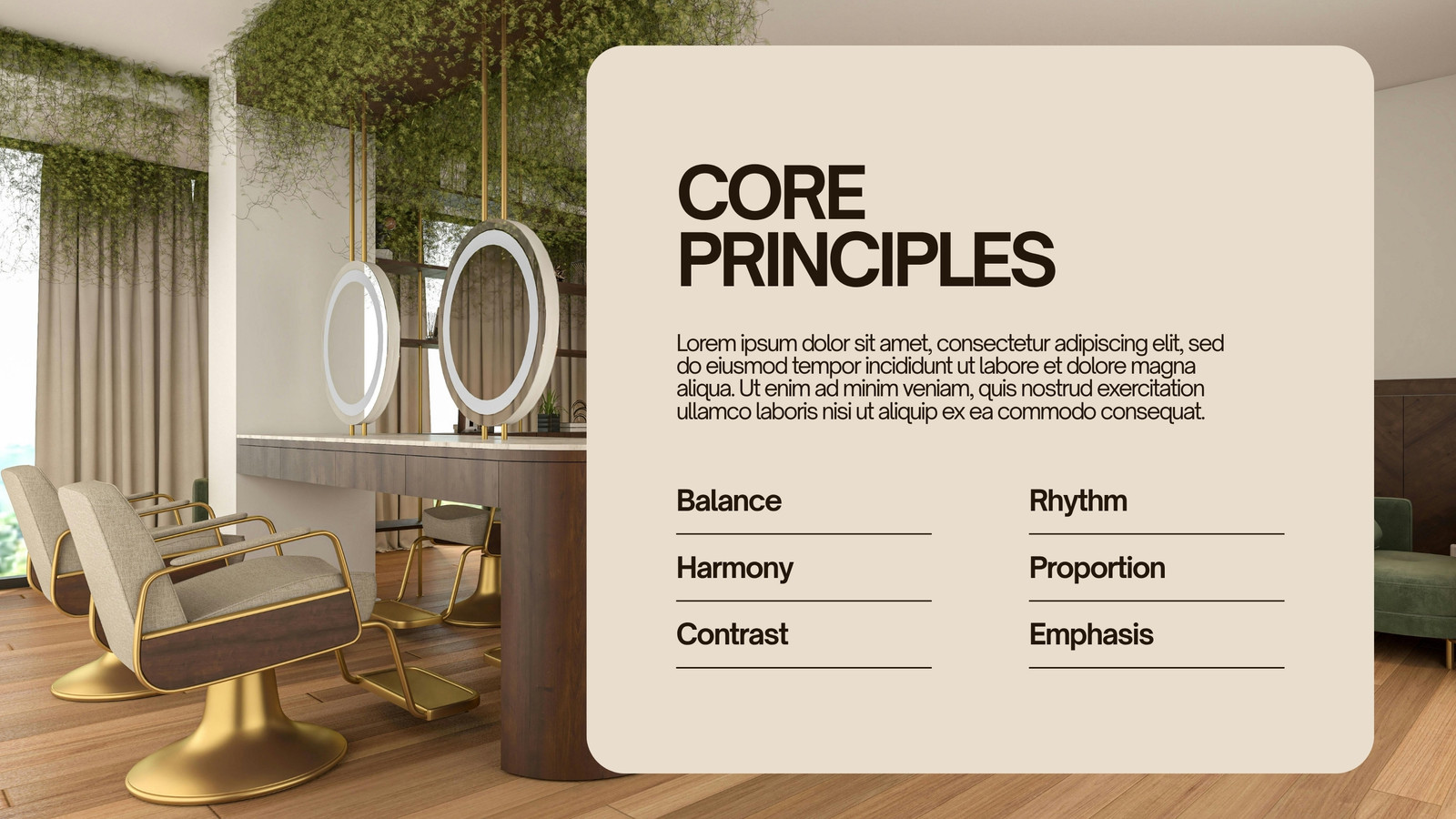 CORE PRINCIPLES

Lorem ipsum dolor sit amet, consectetur adipiscing elit, sed do eiusmod tempor incididunt ut labore et dolore magna aliqua. Ut enim ad minim veniam, quis nostrud exercitation ullamco laboris nisi ut aliquip ex ea commodo consequat.

Balance

Harmony

Contrast

Rhythm

Proportion

Emphasis